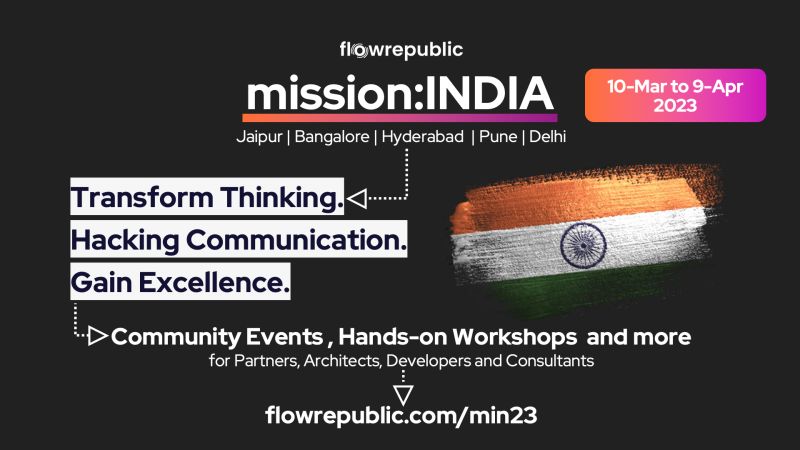 flowrepublic

mission:INDIA

10-Mar to 9-Apr 2023

Jaipur | Bangalore | Hyderabad | Pune | Delhi

Transform Thinking.
Hacking Communication.
Gain Excellence.

Community Events , Hands-on Workshops and more
for Partners, Architects, Developers and Consultants

flowrepublic.com/min23